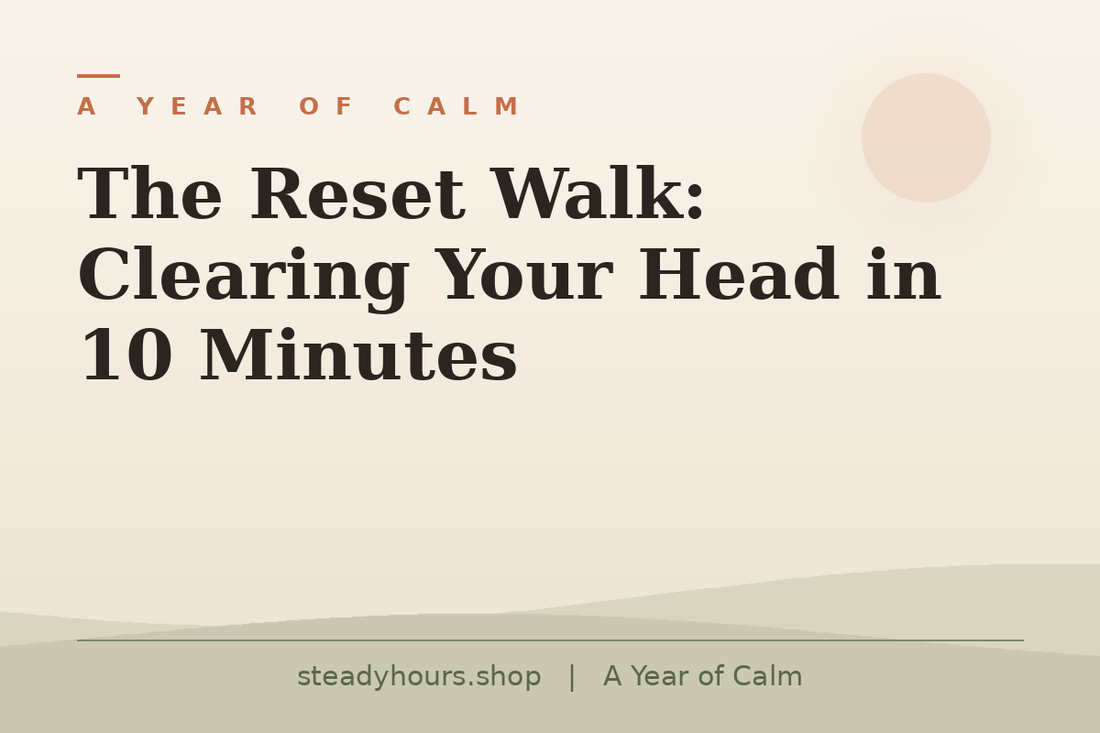 A YEAR OF CALM

The Reset Walk: Clearing Your Head in 10 Minutes

steadyhours.shop | A Year of Calm